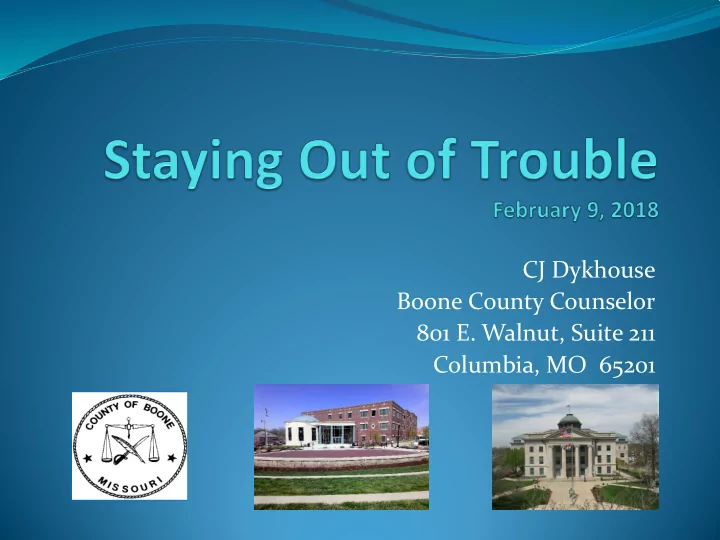 Staying Out of Trouble
February 9, 2018

CJ Dykhouse
Boone County Counselor
801 E. Walnut, Suite 211
Columbia, MO 65201

COUNTY OF BOONE
MISSOURI